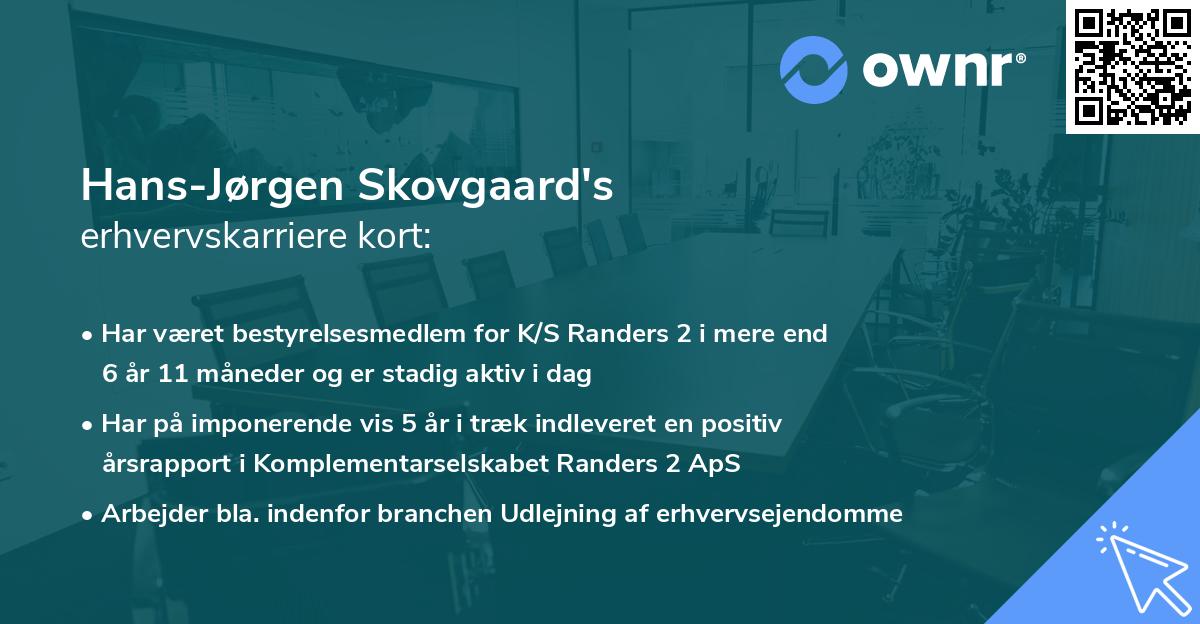 ownr®

Hans-Jørgen Skovgaard's
erhvervskarriere kort:

• Har været bestyrelsesmedlem for K/S Randers 2 i mere end 6 år 11 måneder og er stadig aktiv i dag

• Har på imponerende vis 5 år i træk indleveret en positiv årsrapport i Komplementarselskabet Randers 2 ApS

• Arbejder bla. indenfor branchen Udlejning af erhvervsejendomme